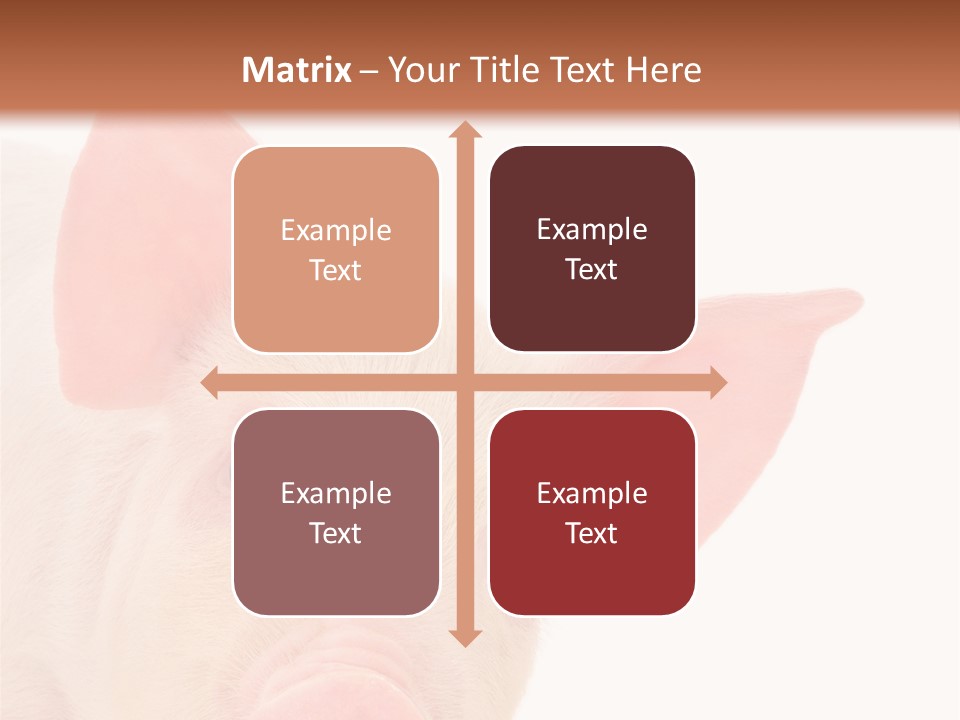 Matrix – Your Title Text Here

Example Text

Example Text

Example Text

Example Text